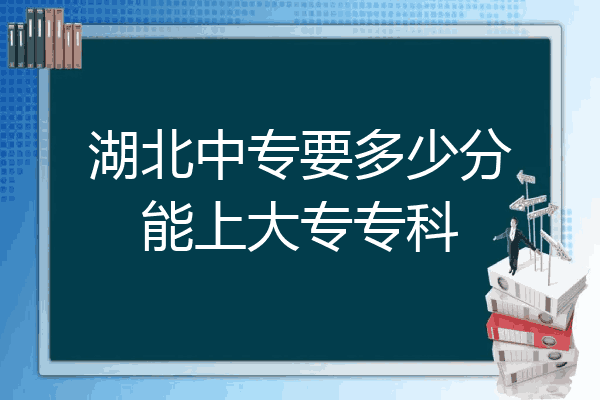 湖北中专要多少分能上大专专科